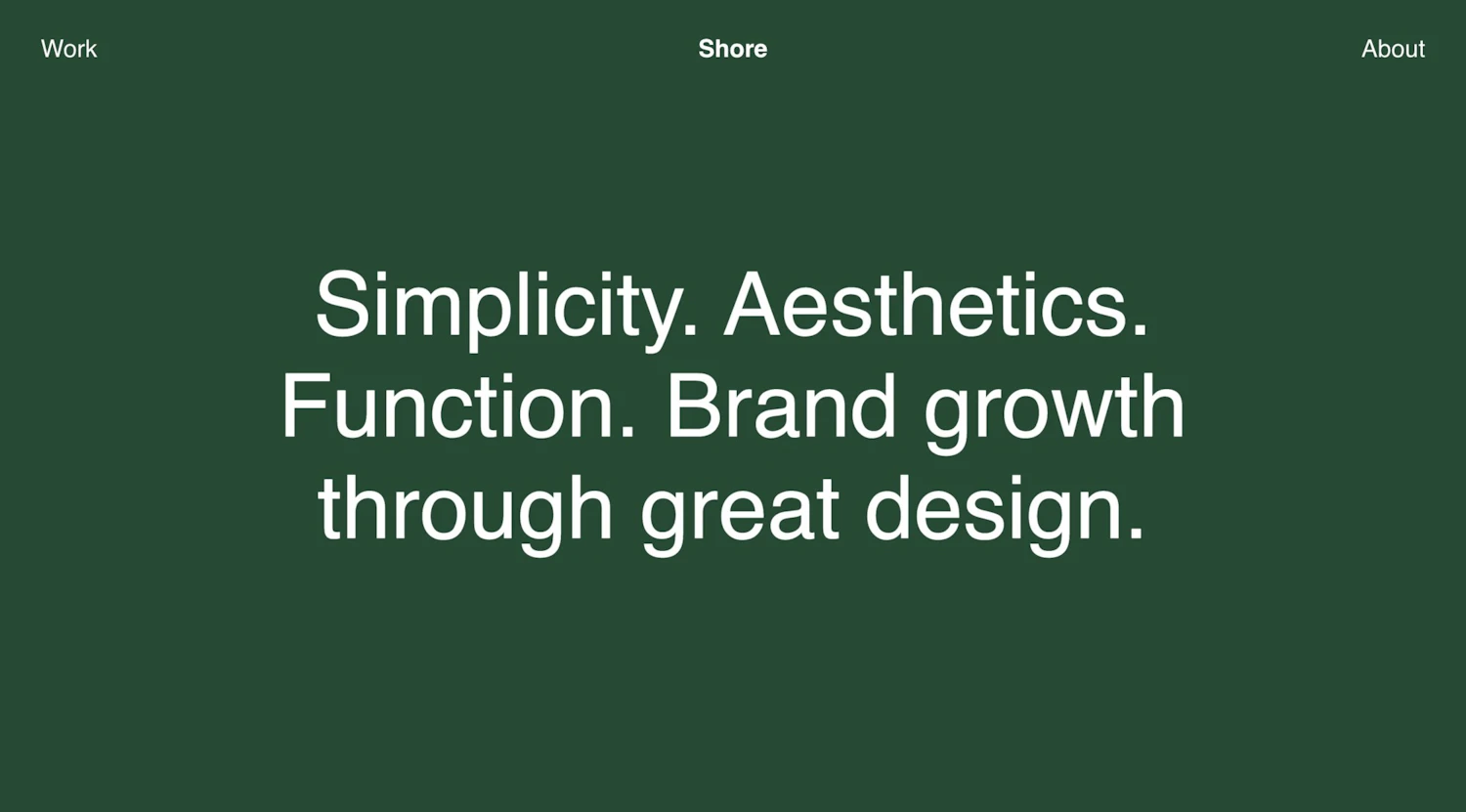 Work Shore About

Simplicity. Aesthetics. Function. Brand growth through great design.